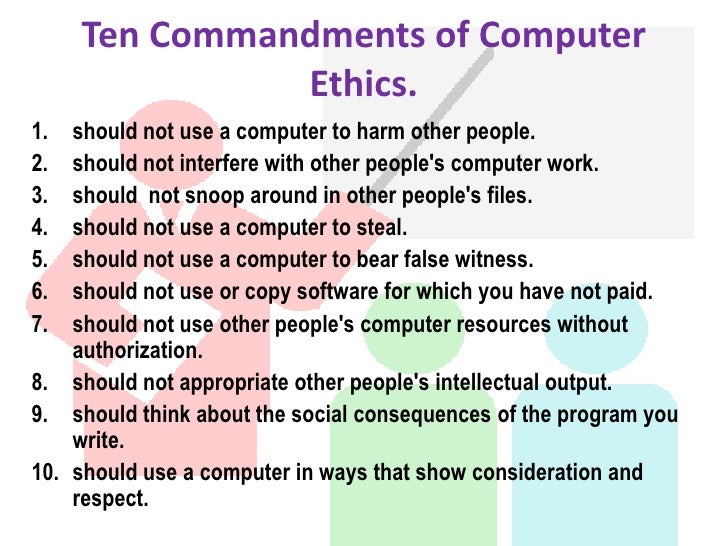 Ten Commandments of Computer Ethics.

1. should not use a computer to harm other people.
2. should not interfere with other people's computer work.
3. should  not snoop around in other people's files.
4. should not use a computer to steal.
5. should not use a computer to bear false witness.
6. should not use or copy software for which you have not paid.
7. should not use other people's computer resources without authorization.
8. should not appropriate other people's intellectual output.
9. should think about the social consequences of the program you write.
10. should use a computer in ways that show consideration and respect.